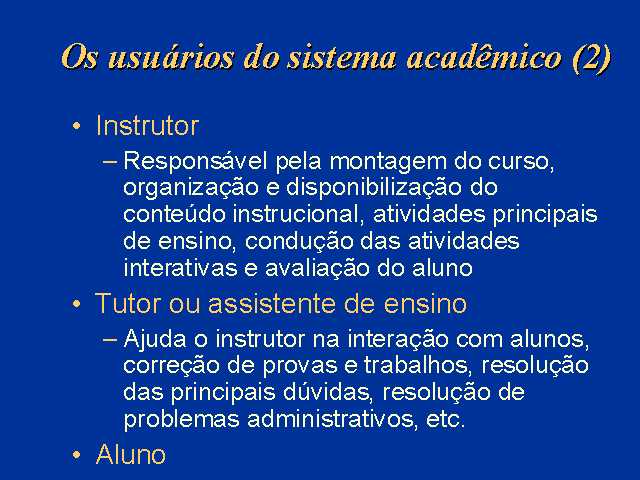 Os usuários do sistema acadêmico (2)

• Instrutor
– Responsável pela montagem do curso, organização e disponibilização do conteúdo instrucional, atividades principais de ensino, condução das atividades interativas e avaliação do aluno

• Tutor ou assistente de ensino
– Ajuda o instrutor na interação com alunos, correção de provas e trabalhos, resolução das principais dúvidas, resolução de problemas administrativos, etc.

• Aluno